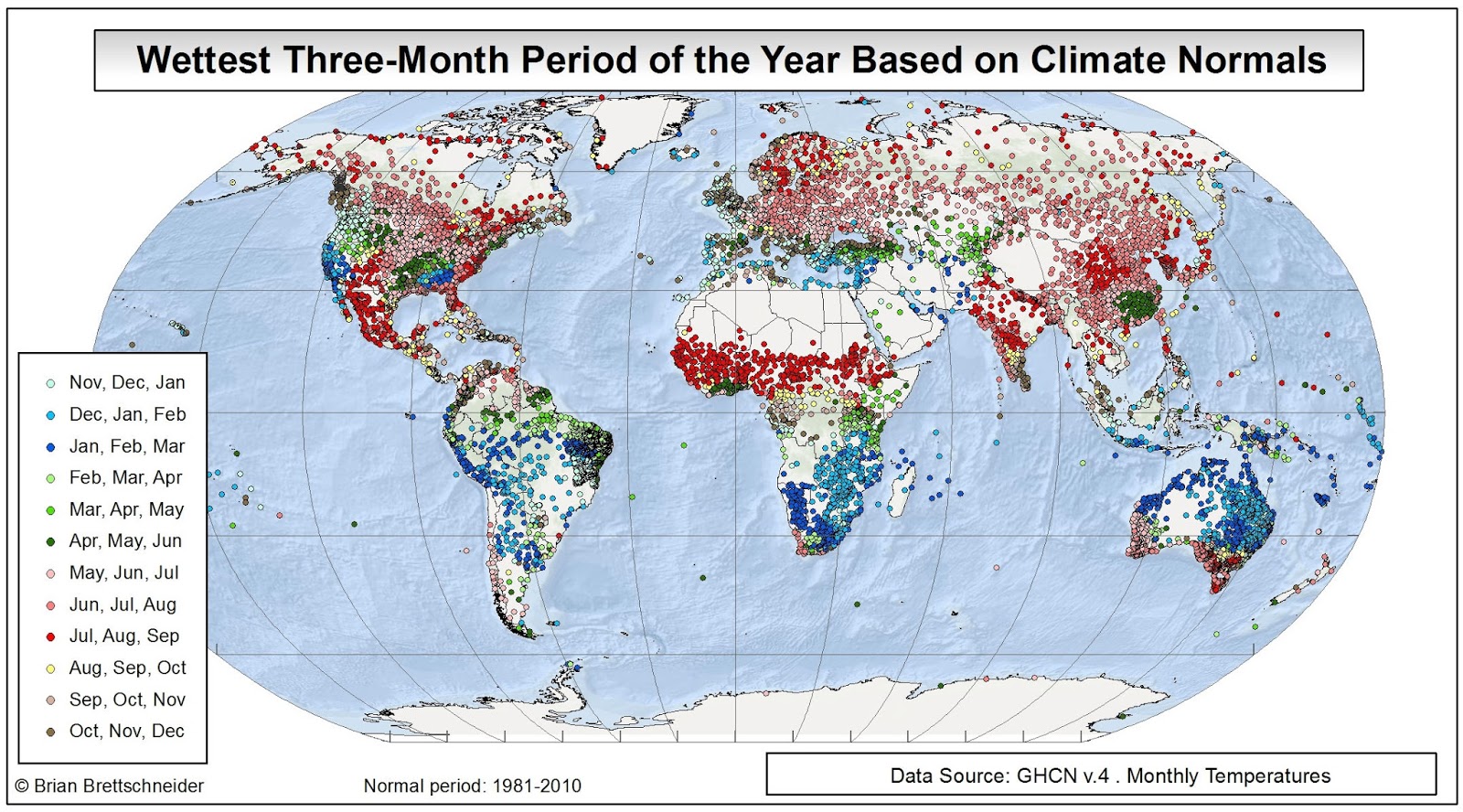 Wettest Three-Month Period of the Year Based on Climate Normals

Nov, Dec, Jan
Dec, Jan, Feb
Jan, Feb, Mar
Feb, Mar, Apr
Mar, Apr, May
Apr, May, Jun
May, Jun, Jul
Jun, Jul, Aug
Jul, Aug, Sep
Aug, Sep, Oct
Sep, Oct, Nov
Oct, Nov, Dec

© Brian Brettschneider

Normal period: 1981-2010

Data Source: GHCN v.4 . Monthly Temperatures